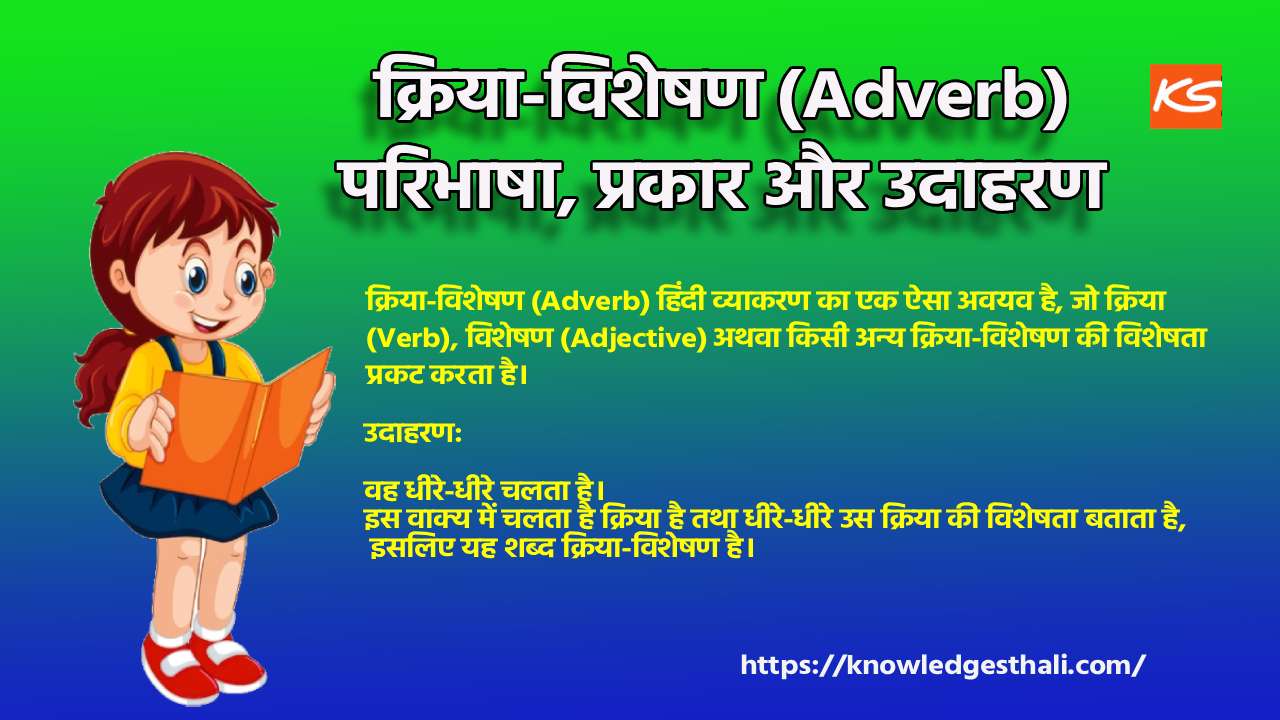 क्रिया-विशेषण (Adverb)
परिभाषा, प्रकार और उदाहरण

KS

क्रिया-विशेषण (Adverb) हिंदी व्याकरण का एक ऐसा अवयव है, जो क्रिया (Verb), विशेषण (Adjective) अथवा किसी अन्य क्रिया-विशेषण की विशेषता प्रकट करता है।

उदाहरण:

वह धीरे-धीरे चलता है।
इस वाक्य में चलता है क्रिया है तथा धीरे-धीरे उस क्रिया की विशेषता बताता है, इसलिए यह शब्द क्रिया-विशेषण है।

https://knowledgesthali.com/